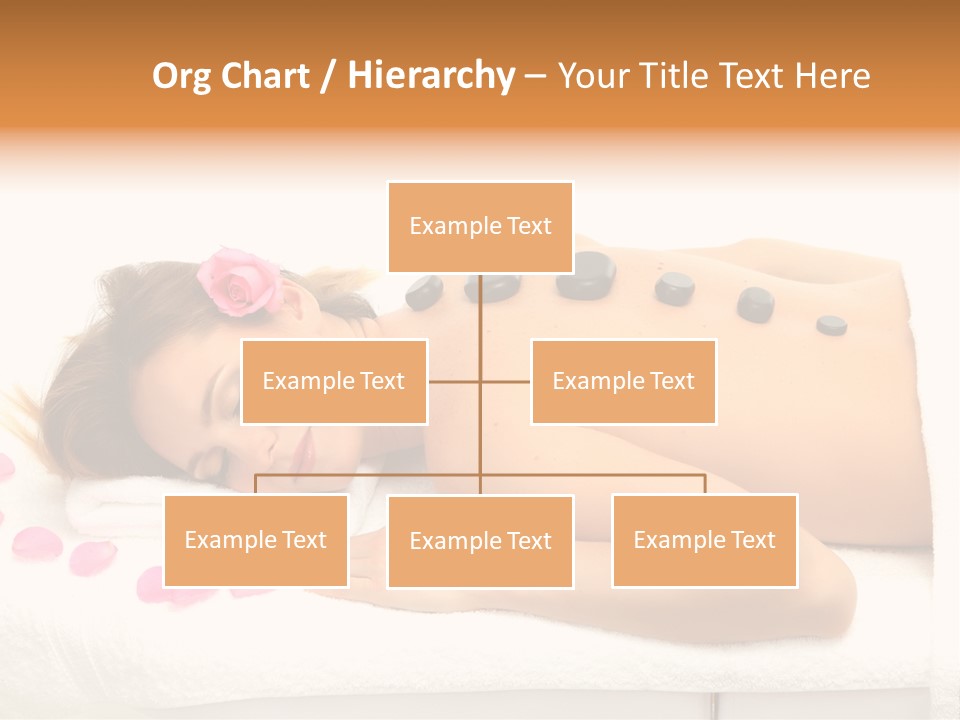 Org Chart / Hierarchy – Your Title Text Here

Example Text

Example Text

Example Text

Example Text

Example Text

Example Text